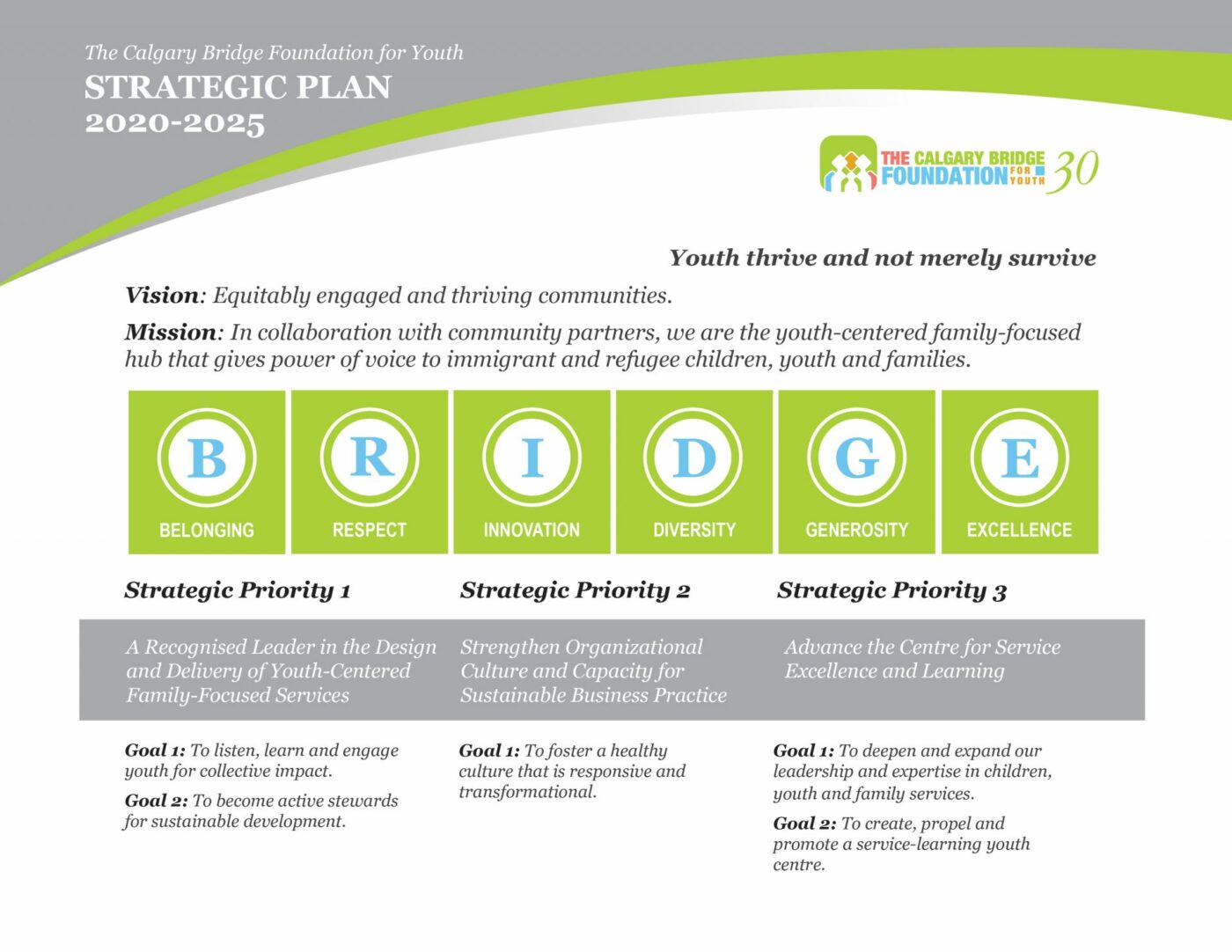 The Calgary Bridge Foundation for Youth
STRATEGIC PLAN
2020-2025

THE CALGARY BRIDGE FOUNDATION FOR YOUTH 30

Youth thrive and not merely survive

Vision: Equitably engaged and thriving communities.

Mission: In collaboration with community partners, we are the youth-centered family-focused hub that gives power of voice to immigrant and refugee children, youth and families.

B
BELONGING

R
RESPECT

I
INNOVATION

D
DIVERSITY

G
GENEROSITY

E
EXCELLENCE

Strategic Priority 1

A Recognised Leader in the Design and Delivery of Youth-Centered Family-Focused Services

Goal 1: To listen, learn and engage youth for collective impact.

Goal 2: To become active stewards for sustainable development.

Strategic Priority 2

Strengthen Organizational Culture and Capacity for Sustainable Business Practice

Goal 1: To foster a healthy culture that is responsive and transformational.

Strategic Priority 3

Advance the Centre for Service Excellence and Learning

Goal 1: To deepen and expand our leadership and expertise in children, youth and family services.

Goal 2: To create, propel and promote a service-learning youth centre.